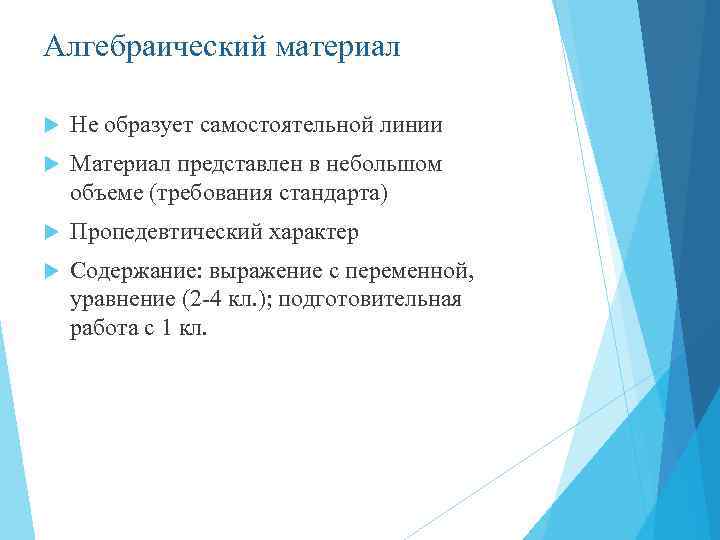 Алгебраический материал

Не образует самостоятельной линии

Материал представлен в небольшом объеме (требования стандарта)

Пропедевтический характер

Содержание: выражение с переменной, уравнение (2-4 кл.); подготовительная работа с 1 кл.